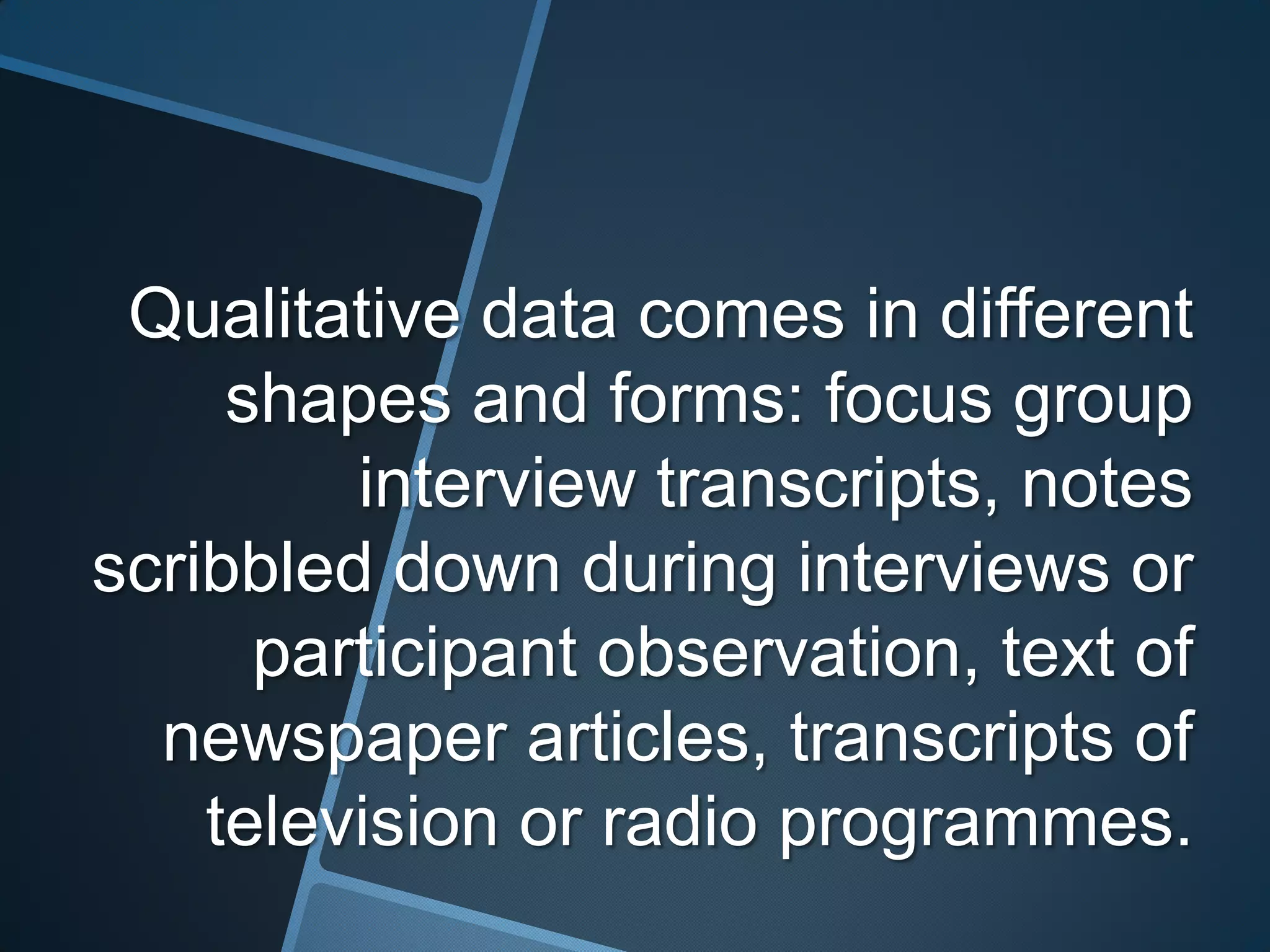 Qualitative data comes in different shapes and forms: focus group interview transcripts, notes scribbled down during interviews or participant observation, text of newspaper articles, transcripts of television or radio programmes.